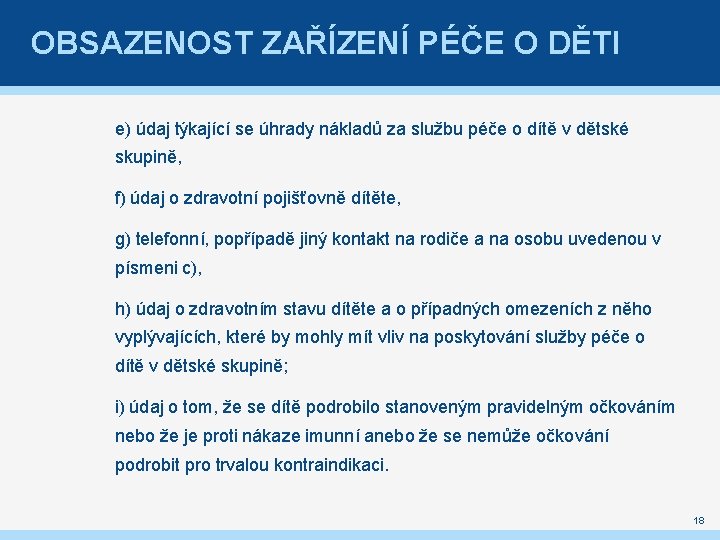 OBSAZENOST ZAŘÍZENÍ PÉČE O DĚTI

e) údaj týkající se úhrady nákladů za službu péče o dítě v dětské skupině,

f) údaj o zdravotní pojišťovně dítěte,

g) telefonní, popřípadě jiný kontakt na rodiče a na osobu uvedenou v písmeni c),

h) údaj o zdravotním stavu dítěte a o případných omezeních z něho vyplývajících, které by mohly mít vliv na poskytování služby péče o dítě v dětské skupině;

i) údaj o tom, že se dítě podrobilo stanoveným pravidelným očkováním nebo že je proti nákaze imunní anebo že se nemůže očkování podrobit pro trvalou kontraindikaci.

18